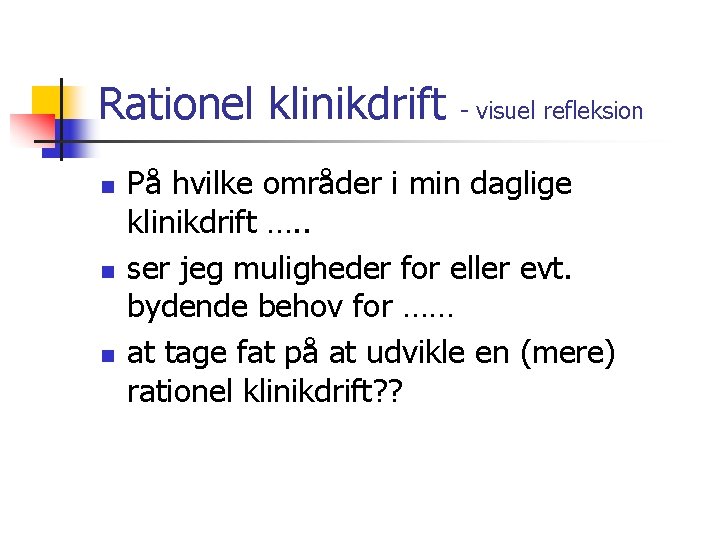 Rationel klinikdrift - visuel refleksion

- På hvilke områder i min daglige klinikdrift …..
- ser jeg muligheder for eller evt. bydende behov for ……
- at tage fat på at udvikle en (mere) rationel klinikdrift??